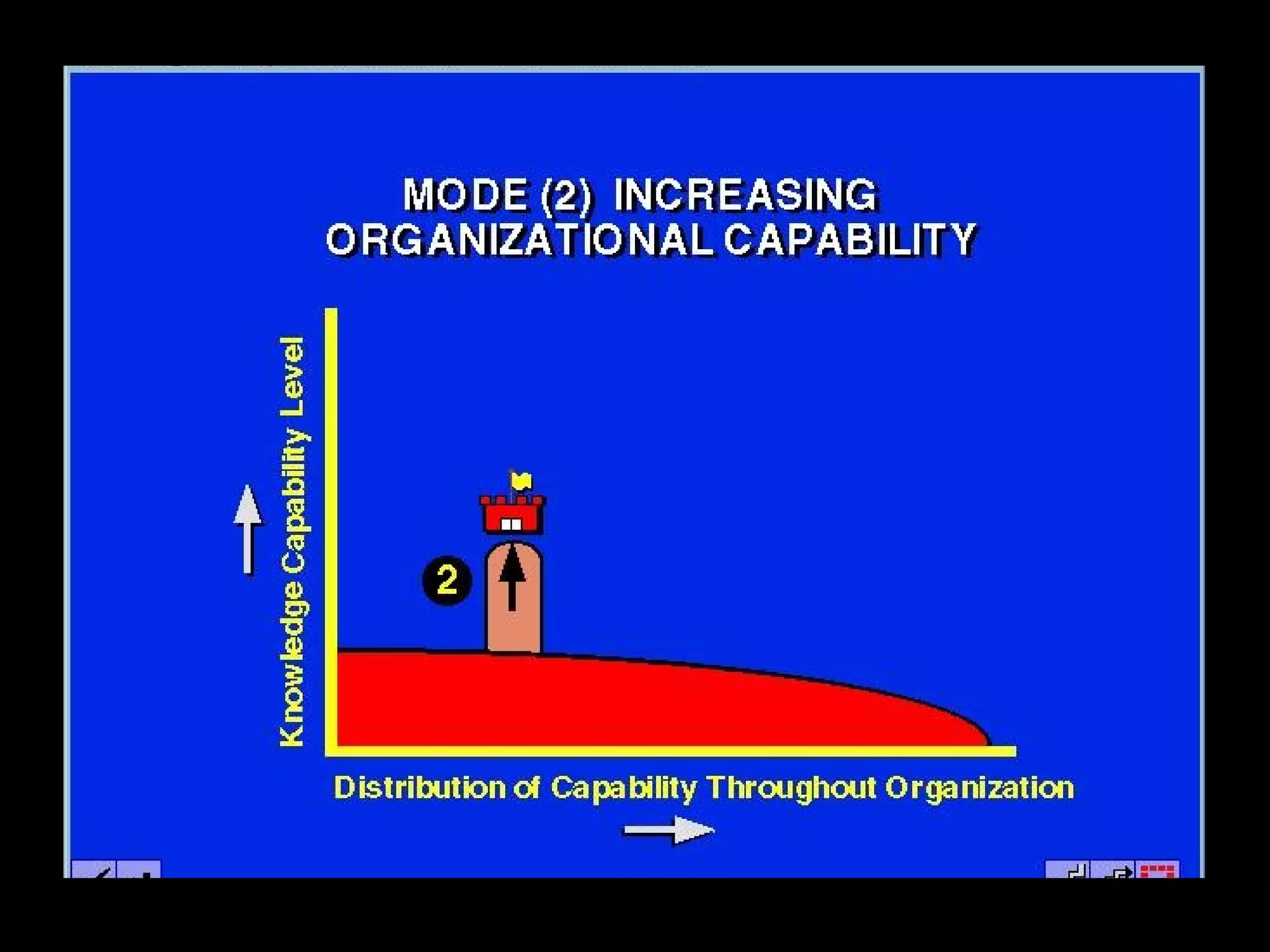 MODE (2) INCREASING
ORGANIZATIONAL CAPABILITY

Knowledge Capability Level

2

Distribution of Capability Throughout Organization